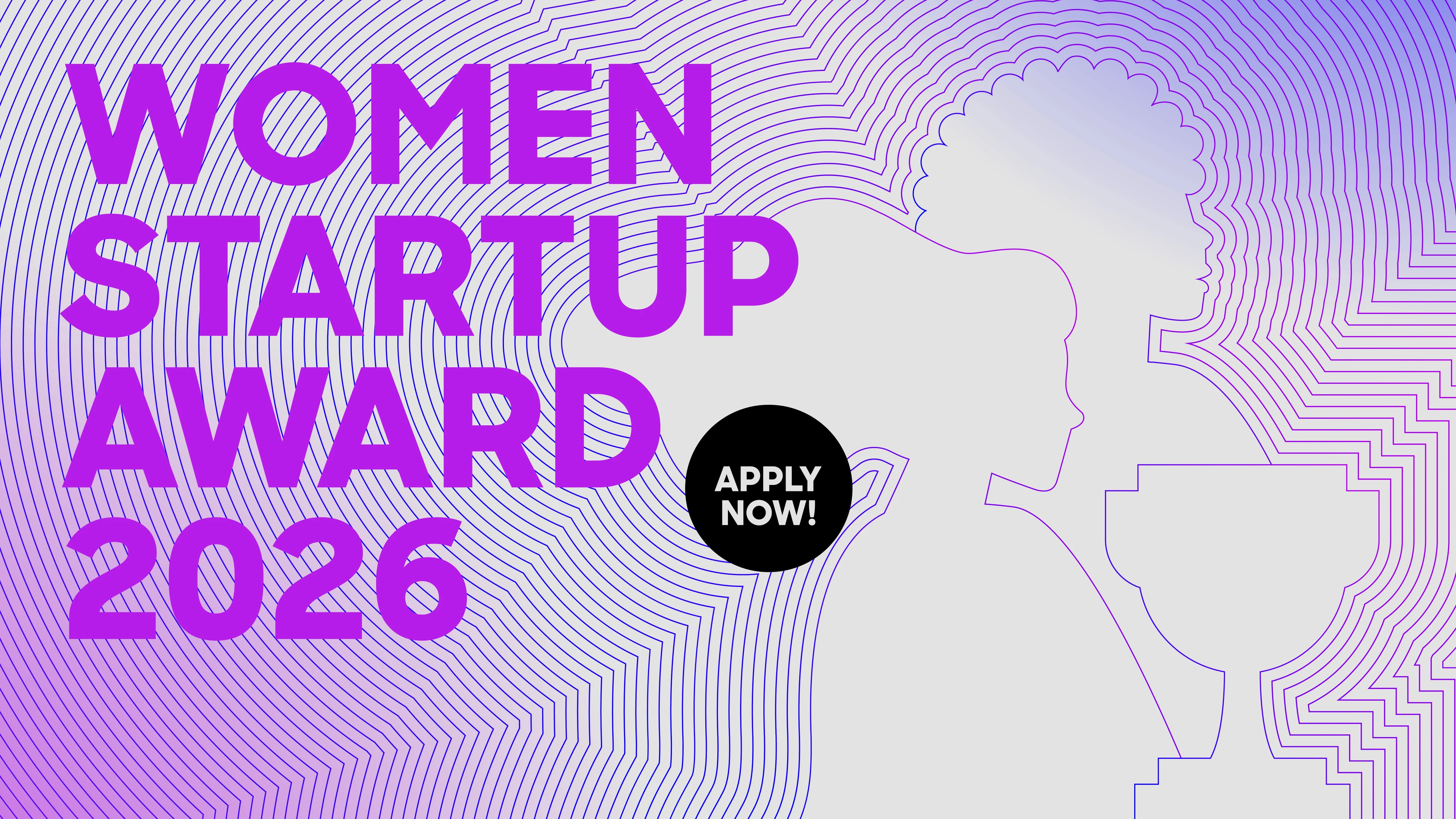 WOMEN
STARTUP
AWARD
2026

APPLY
NOW!